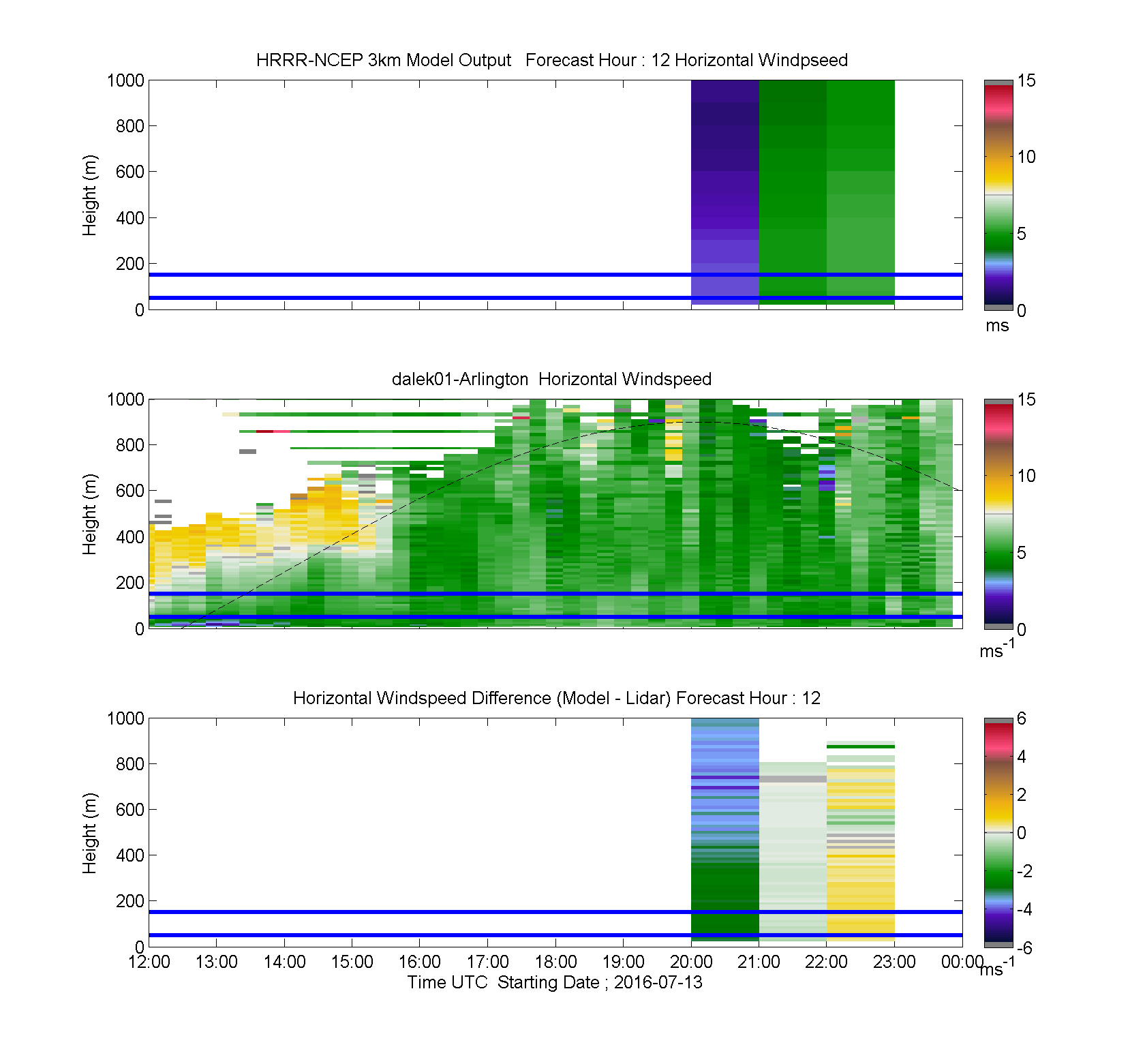 HRRR-NCEP 3km Model Output Forecast Hour : 12 Horizontal Windpseed

Height (m)

1000
800
600
400
200
0

15
10
5
0
ms

dalek01-Arlington Horizontal Windspeed

Height (m)

1000
800
600
400
200
0

15
10
5
0
$ms^{-1}$

Horizontal Windspeed Difference (Model - Lidar) Forecast Hour : 12

Height (m)

1000
800
600
400
200
0

6
4
2
0
-2
-4
-6
$ms^{-1}$

12:00 13:00 14:00 15:00 16:00 17:00 18:00 19:00 20:00 21:00 22:00 23:00 00:00

Time UTC Starting Date ; 2016-07-13